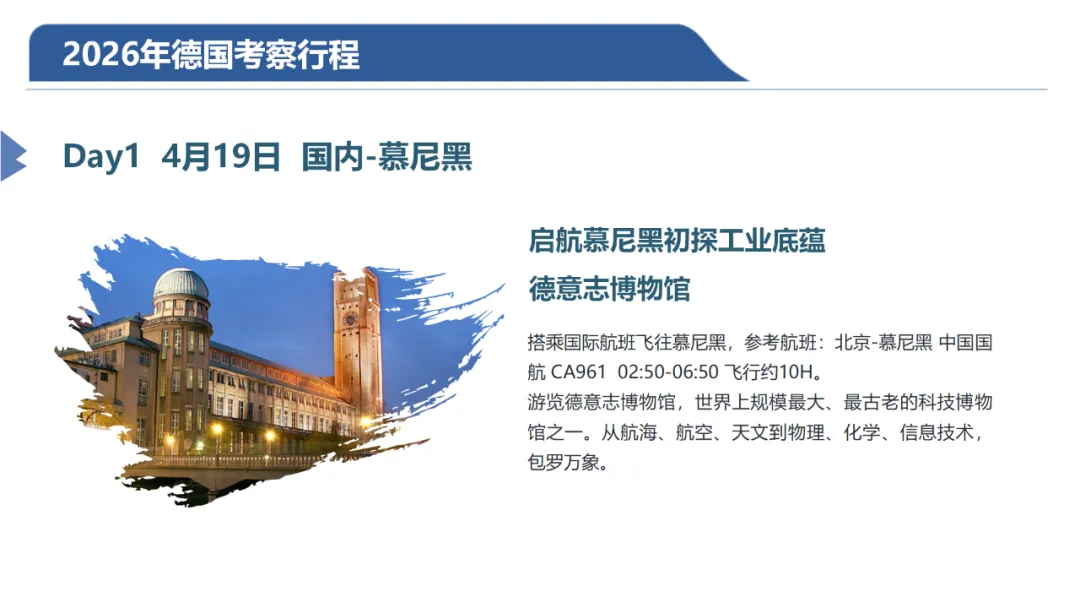 2026年德国考察行程

Day1 4月19日 国内-慕尼黑

启航慕尼黑初探工业底蕴
德意志博物馆

搭乘国际航班飞往慕尼黑，参考航班：北京-慕尼黑 中国国航 CA961 02:50-06:50 飞行约10H。
游览德意志博物馆，世界上规模最大、最古老的科技博物馆之一。从航海、航空、天文到物理、化学、信息技术，包罗万象。